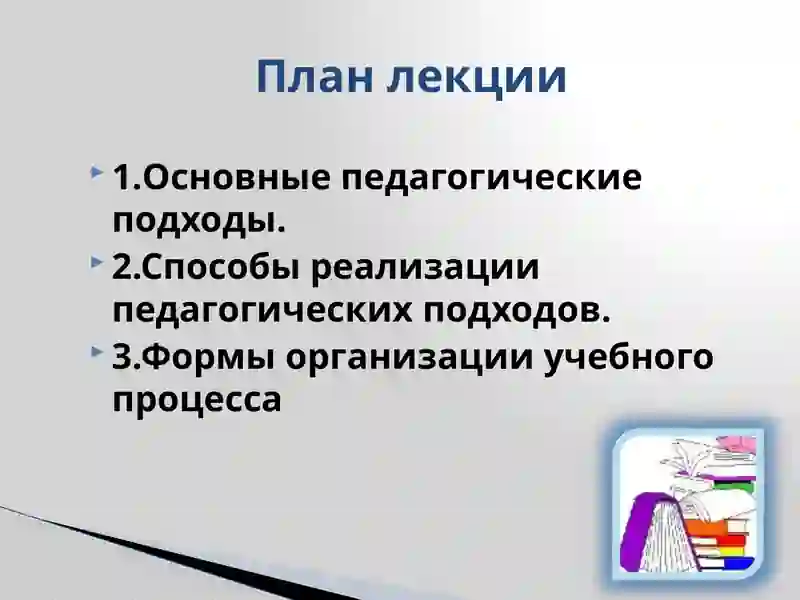 План лекции

1.Основные педагогические подходы.

2.Способы реализации педагогических подходов.

3.Формы организации учебного процесса